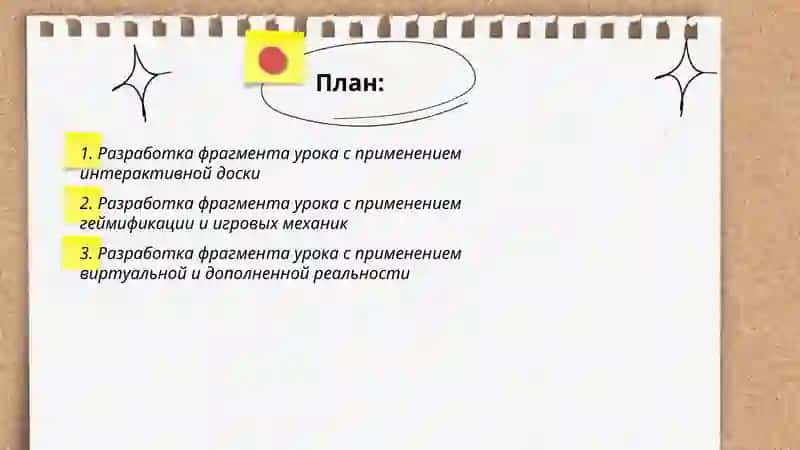 План:

1. Разработка фрагмента урока с применением интерактивной доски

2. Разработка фрагмента урока с применением геймификации и игровых механик

3. Разработка фрагмента урока с применением виртуальной и дополненной реальности